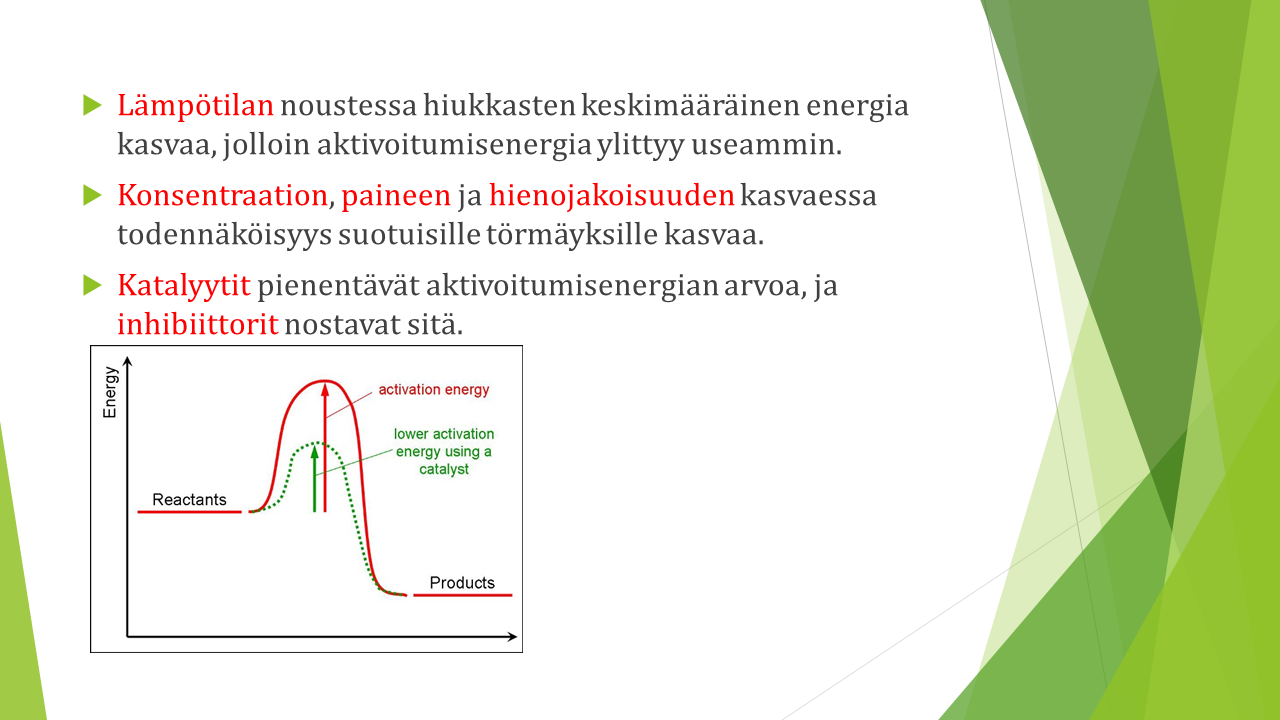 Lämpötilan noustessa hiukkasten keskimääräinen energia kasvaa, jolloin aktivoitumisenergia ylittyy useammin.

Konsentraation, paineen ja hienojakoisuuden kasvaessa todennäköisyys suotuisille törmäyksille kasvaa.

Katalyytit pienentävät aktivoitumisenergian arvoa, ja inhibiittorit nostavat sitä.

Energy

activation energy

lower activation energy using a catalyst

Reactants

Products